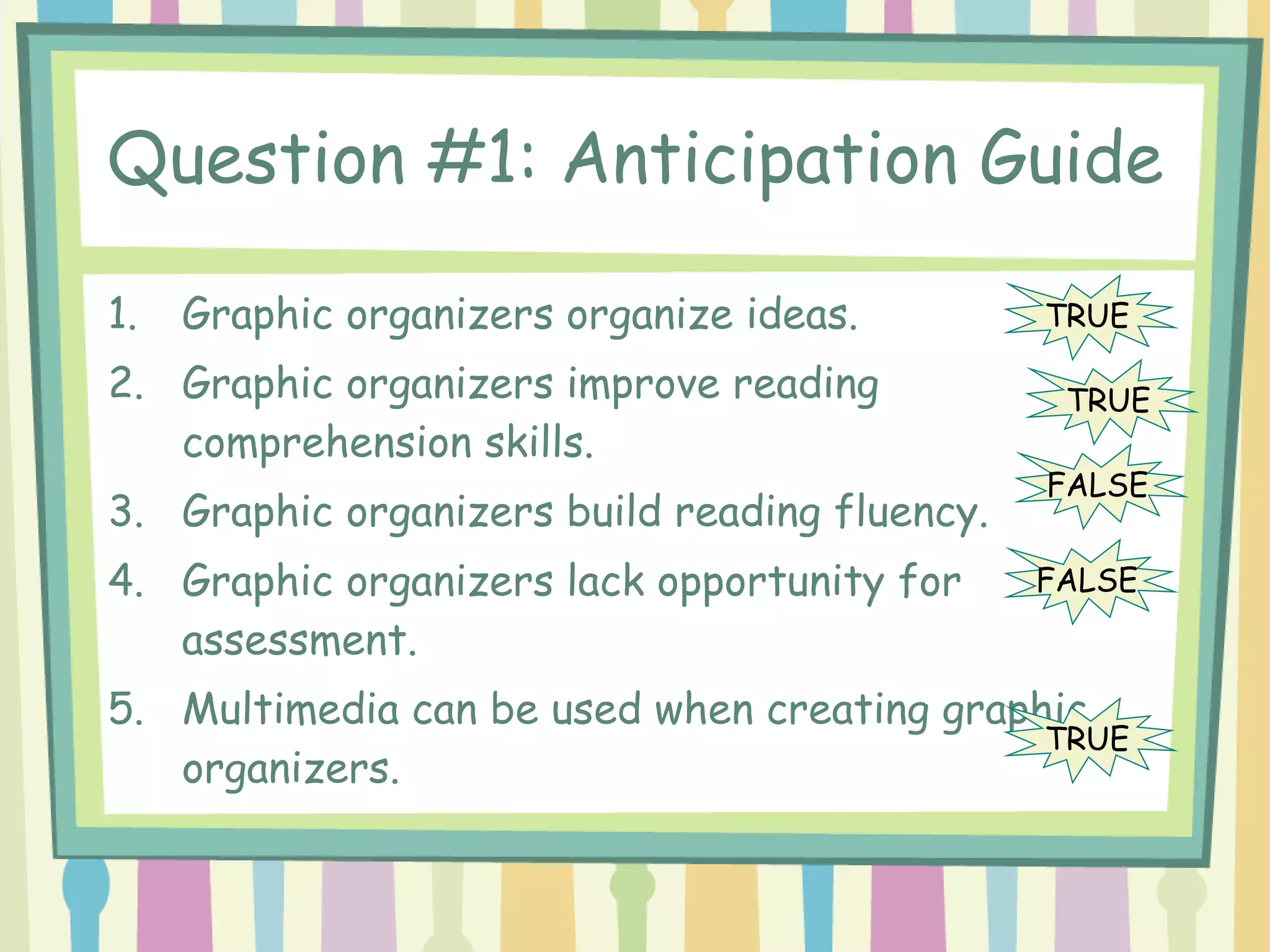 Question #1: Anticipation Guide

1. Graphic organizers organize ideas.
TRUE

2. Graphic organizers improve reading comprehension skills.
TRUE

3. Graphic organizers build reading fluency.
FALSE

4. Graphic organizers lack opportunity for assessment.
FALSE

5. Multimedia can be used when creating graphic organizers.
TRUE